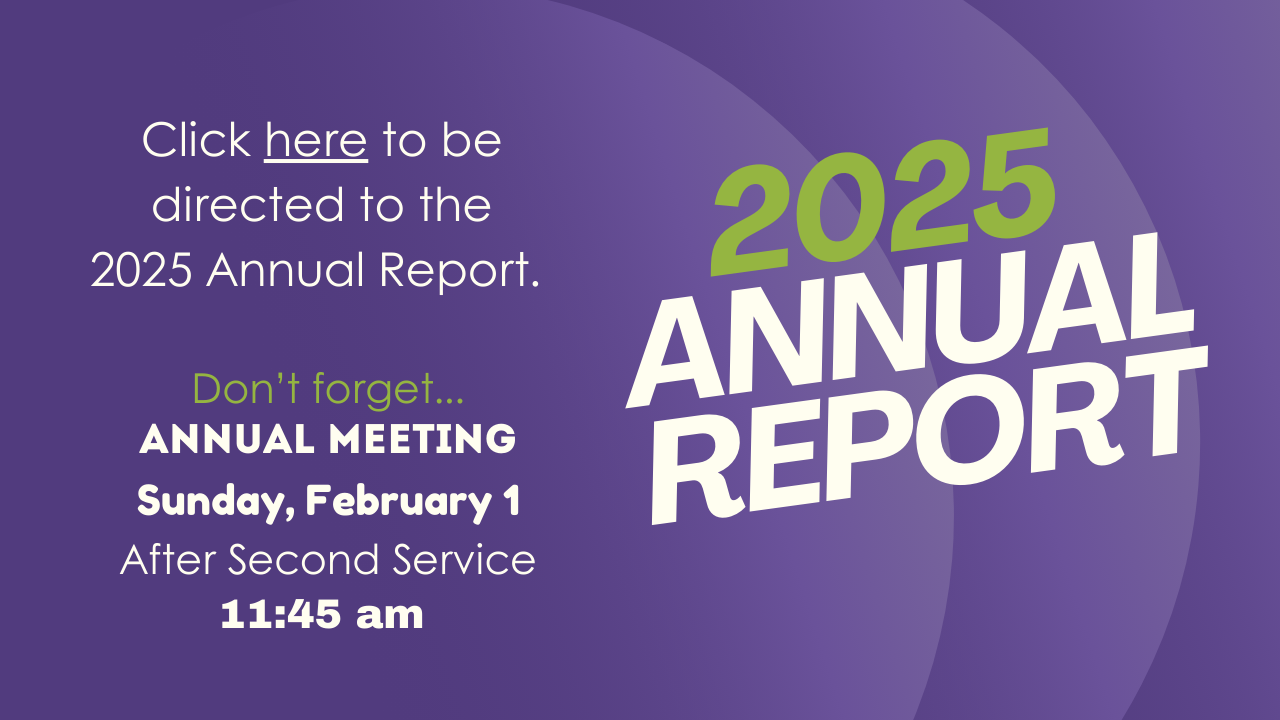 Click here to be directed to the 2025 Annual Report.

Don't forget...
ANNUAL MEETING
Sunday, February 1
After Second Service
11:45 am

2025
ANNUAL
REPORT